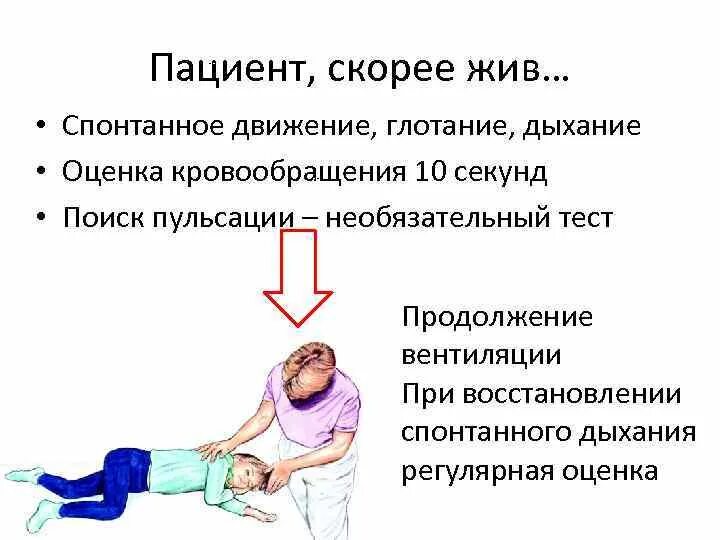 Пациент, скорее жив…

• Спонтанное движение, глотание, дыхание
• Оценка кровообращения 10 секунд
• Поиск пульсации – необязательный тест

Продолжение вентиляции
При восстановлении спонтанного дыхания регулярная оценка